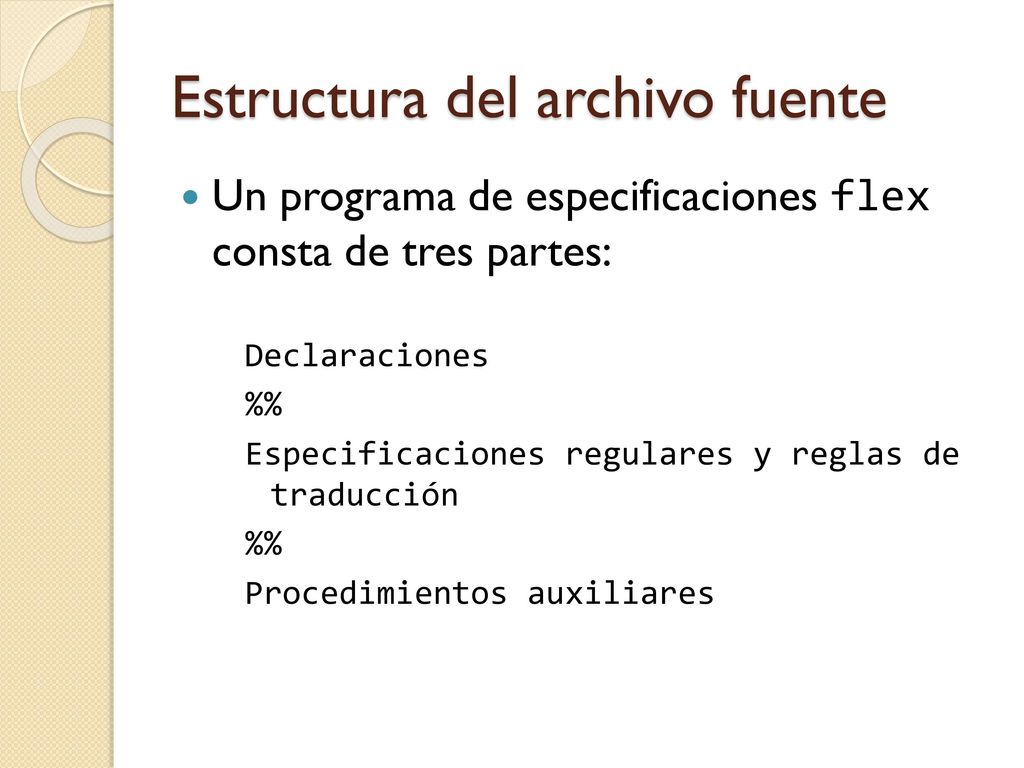 Estructura del archivo fuente

Un programa de especificaciones flex consta de tres partes:

Declaraciones
%%
Especificaciones regulares y reglas de traducción
%%
Procedimientos auxiliares